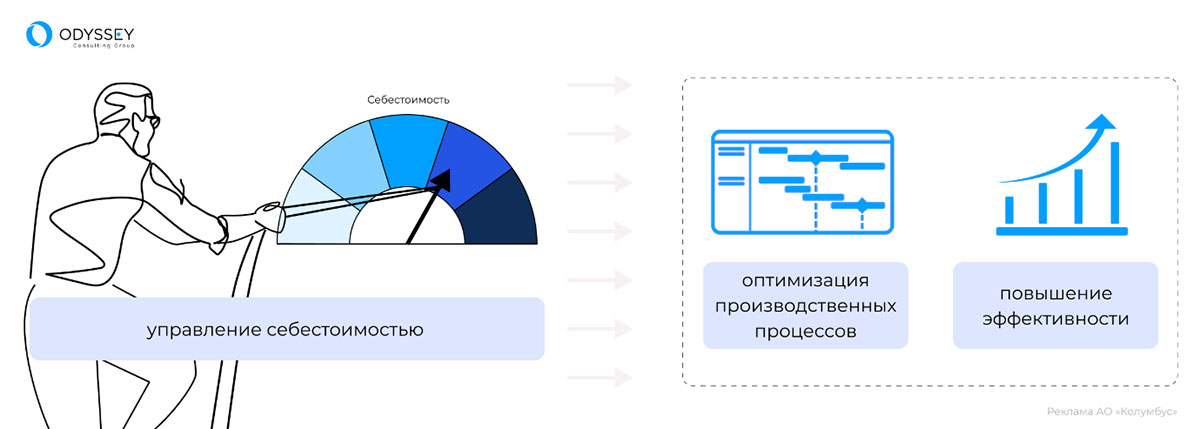 ODYSSEY
Consulting Group

Себестоимость

управление себестоимостью

оптимизация производственных процессов

повышение эффективности

Реклама АО «Колумбус»